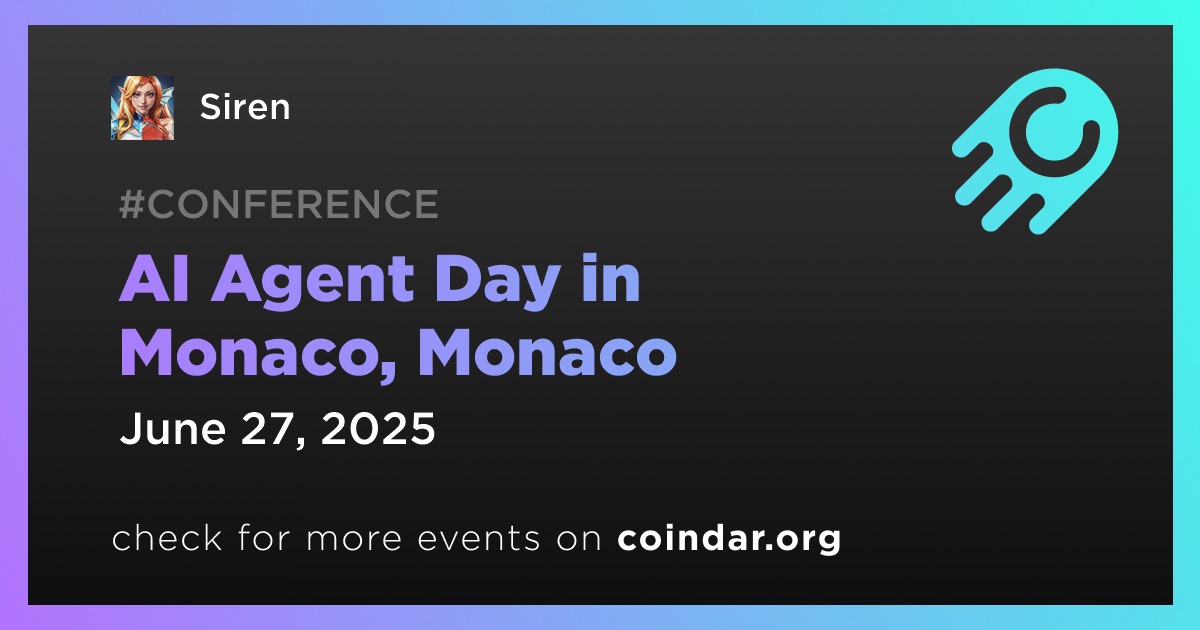 Siren

#CONFERENCE

AI Agent Day in Monaco, Monaco

June 27, 2025

check for more events on coindar.org